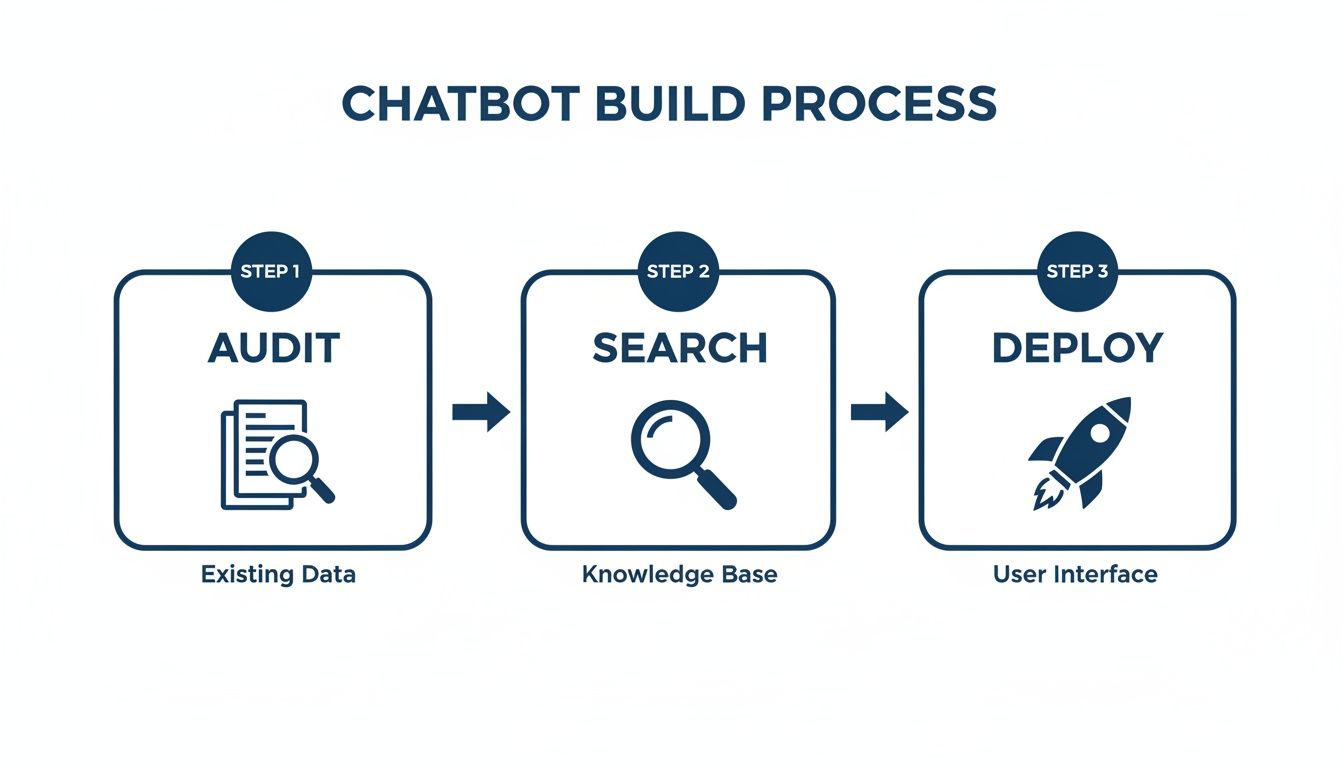 CHATBOT BUILD PROCESS

STEP 1
AUDIT
Existing Data

STEP 2
SEARCH
Knowledge Base

STEP 3
DEPLOY
User Interface